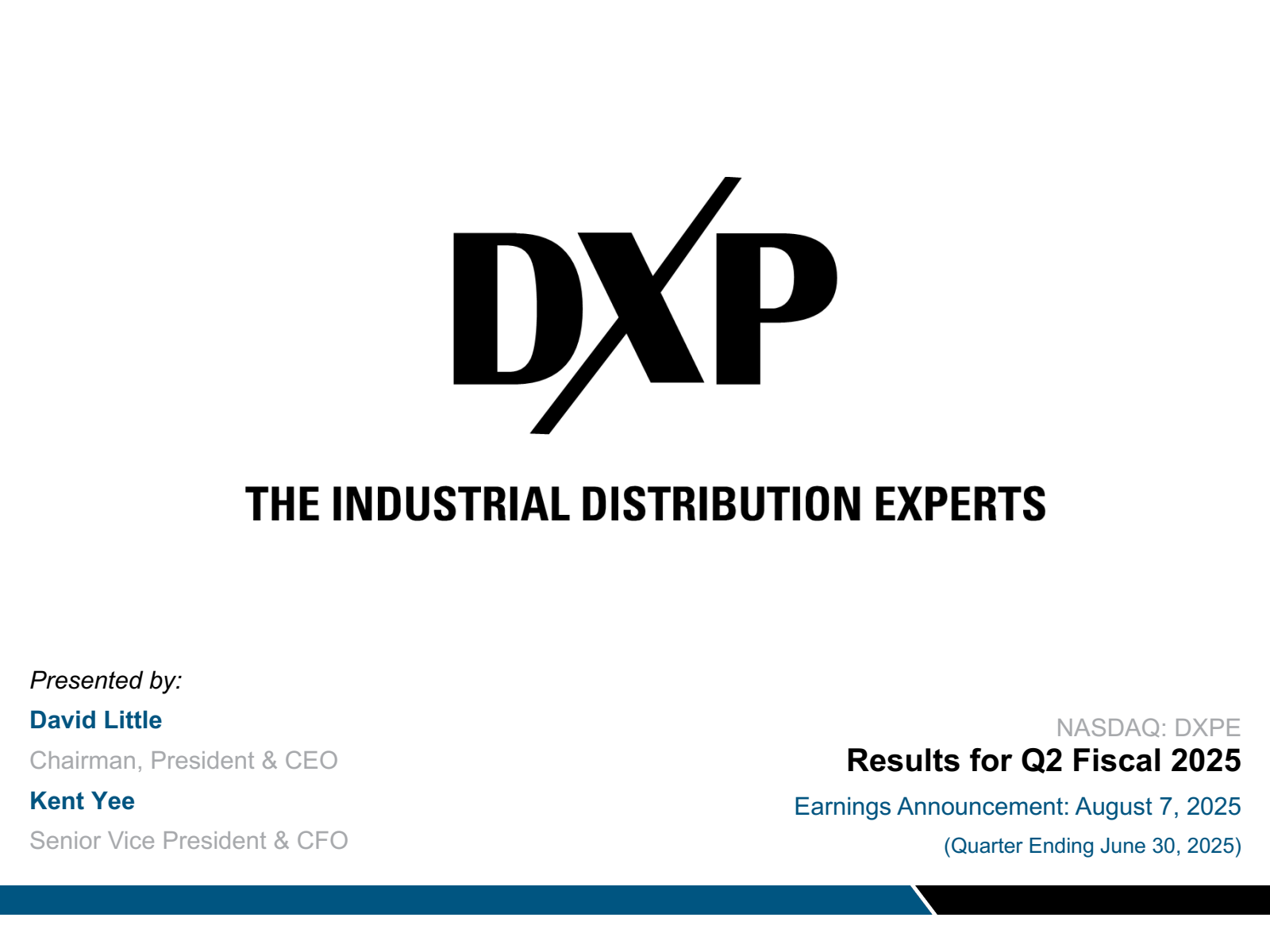 DXP

THE INDUSTRIAL DISTRIBUTION EXPERTS

Presented by:

David Little

Chairman, President & CEO

Kent Yee

Senior Vice President & CFO

NASDAQ: DXPE

Results for Q2 Fiscal 2025

Earnings Announcement: August 7, 2025

(Quarter Ending June 30, 2025)